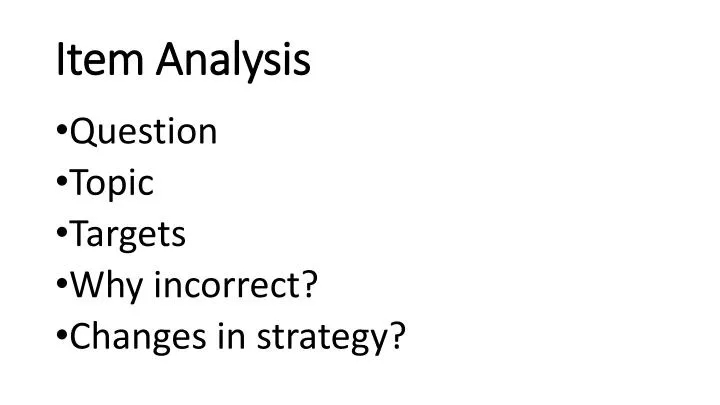 Item Analysis

•Question
•Topic
•Targets
•Why incorrect?
•Changes in strategy?